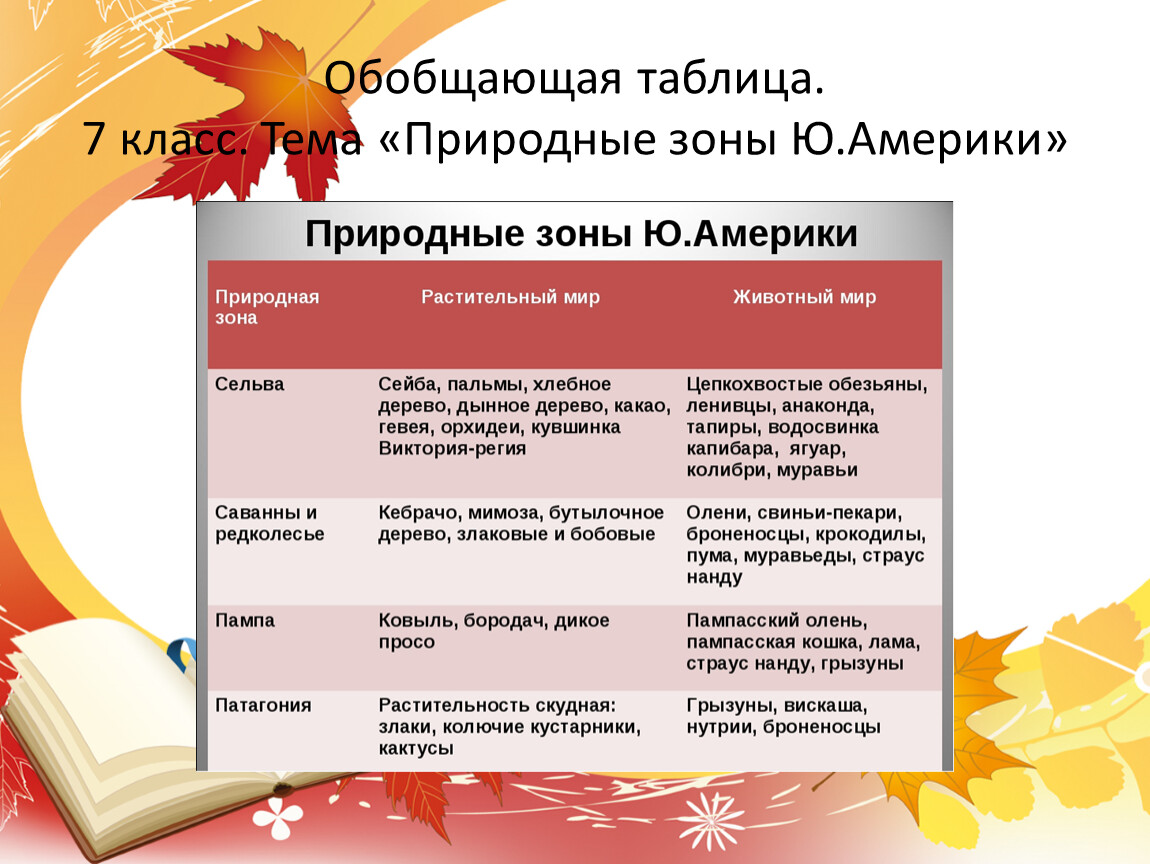 Обобщающая таблица.
7 класс. Тема «Природные зоны Ю.Америки»

Природные зоны Ю.Америки

| Природная зона | Растительный мир | Животный мир |
|---|---|---|
| Сельва | Сейба, пальмы, хлебное дерево, дынное дерево, какао, гевея, орхидеи, кувшинка Виктория-регия | Цепкохвостые обезьяны, ленивцы, анаконда, тапиры, водосвинка капибара, ягуар, колибри, муравьи |
| Саванны и редколесье | Кебрачо, мимоза, бутылочное дерево, злаковые и бобовые | Олени, свиньи-пекари, броненосцы, крокодилы, пума, муравьеды, страус нанду |
| Пампа | Ковыль, бородач, дикое просо | Пампасский олень, пампасская кошка, лама, страус нанду, грызуны |
| Патагония | Растительность скудная: злаки, колючие кустарники, кактусы | Грызуны, вискаша, нутрии, броненосцы |